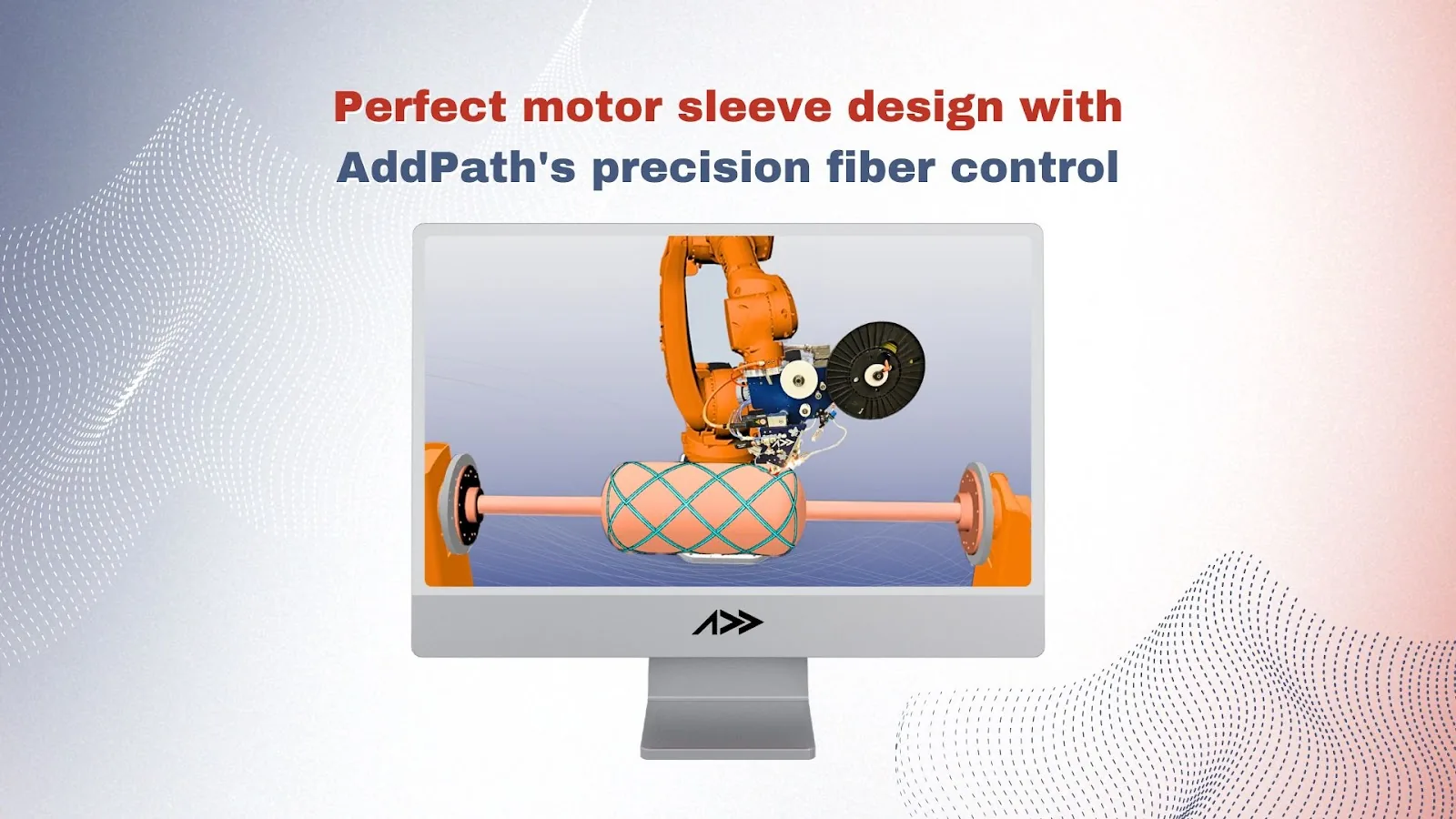 Perfect motor sleeve design with
AddPath's precision fiber control